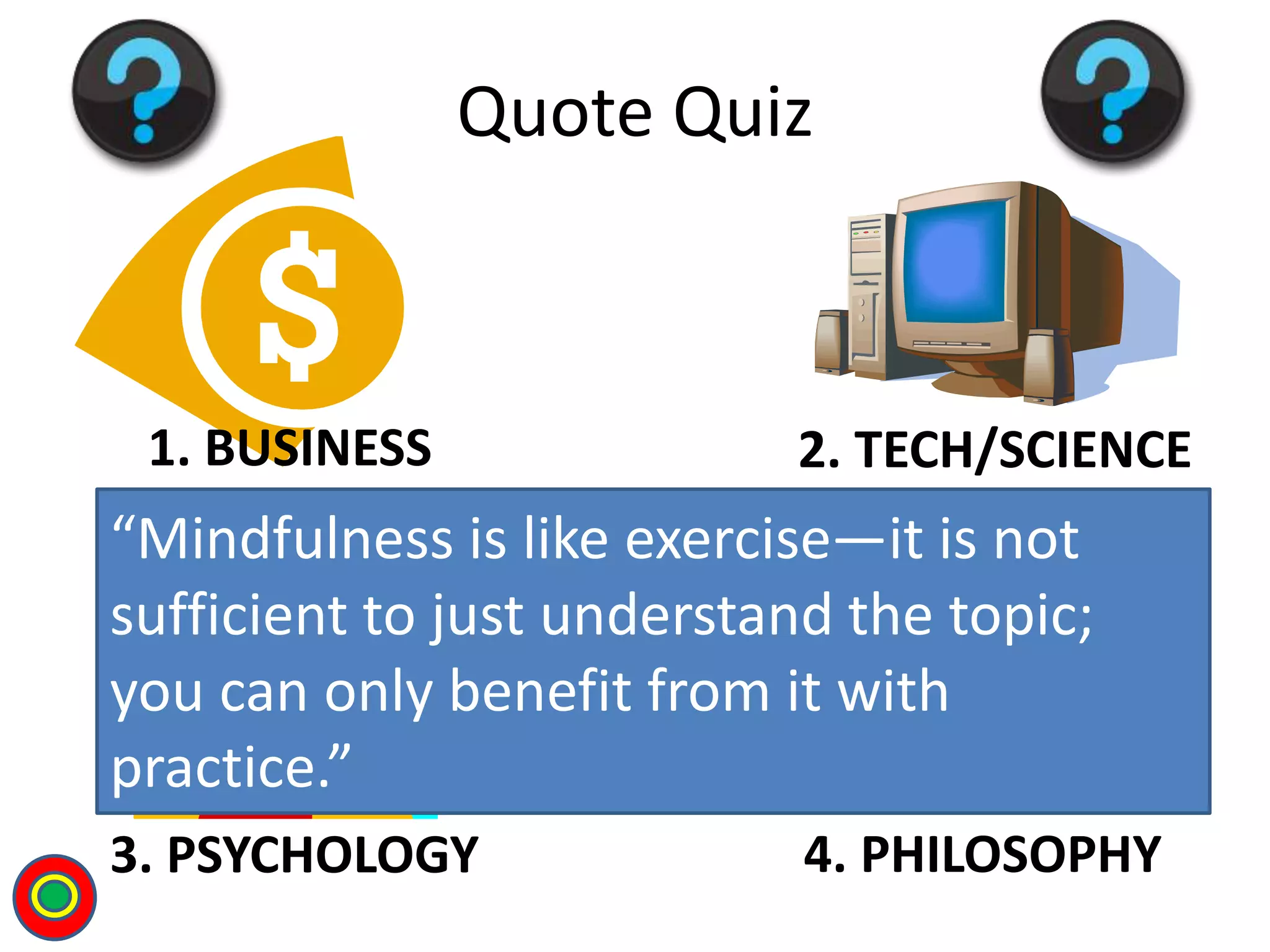 Quote Quiz

1. BUSINESS

2. TECH/SCIENCE

“Mindfulness is like exercise—it is not sufficient to just understand the topic; you can only benefit from it with practice.”

3. PSYCHOLOGY

4. PHILOSOPHY